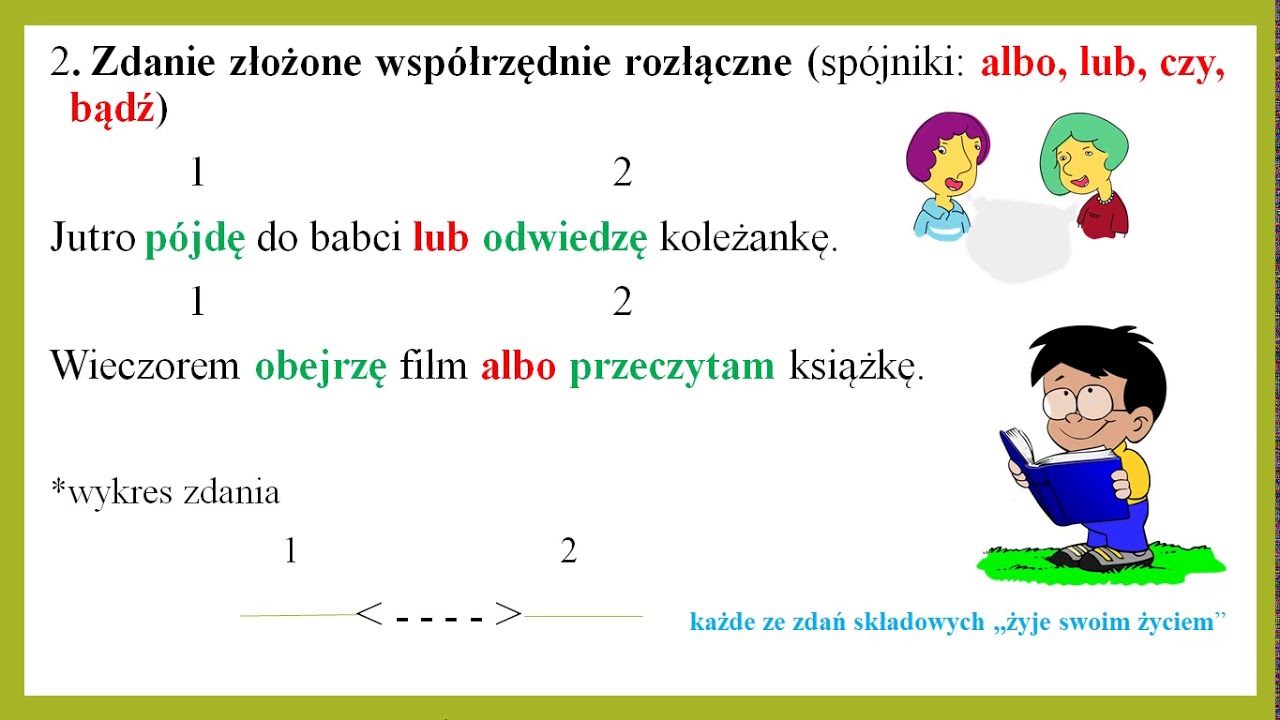 2. Zdanie złożone współrzędnie rozłączne (spójniki: albo, lub, czy, bądź)

1 2

Jutro pójdę do babci lub odwiedzę koleżankę.

1 2

Wieczorem obejrzę film albo przeczytam książkę.

*wykres zdania

1 2

< - - - - >

każde ze zdań składowych „żyje swoim życiem”